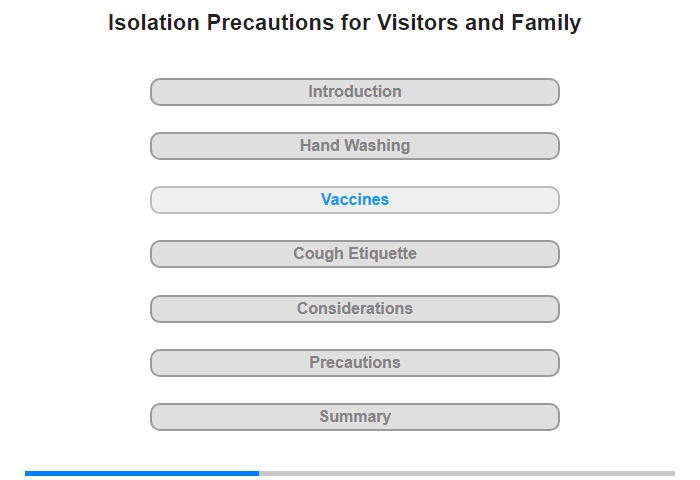 Isolation Precautions for Visitors and Family

Introduction

Hand Washing

Vaccines

Cough Etiquette

Considerations

Precautions

Summary